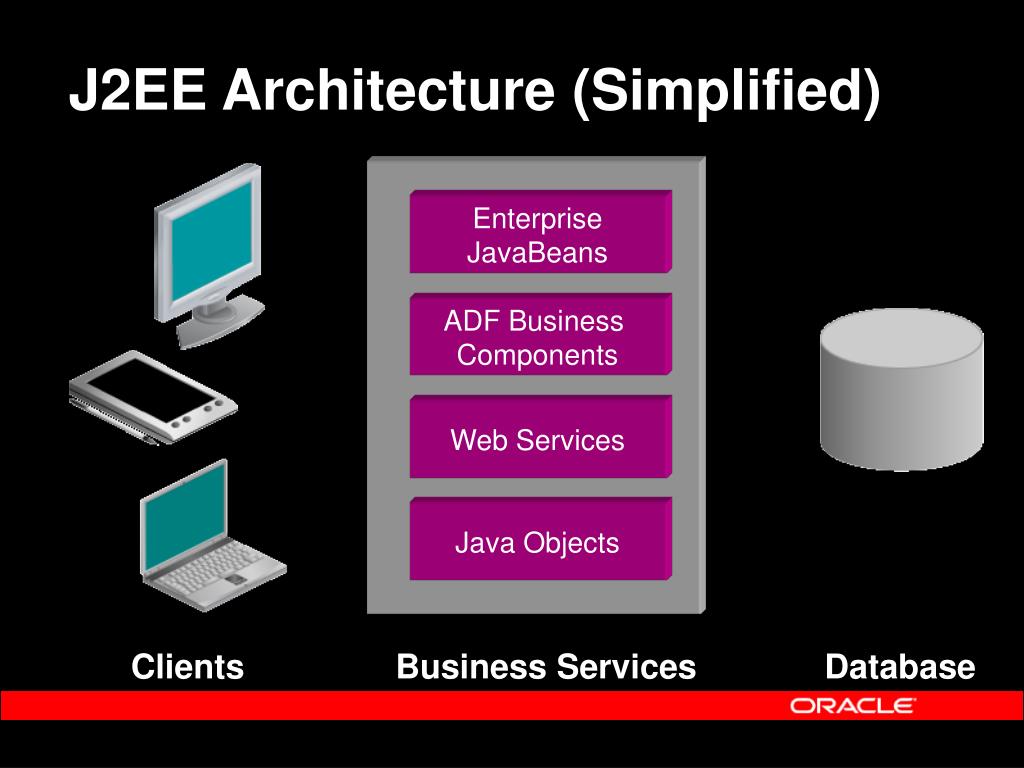 J2EE Architecture (Simplified)

Enterprise JavaBeans

ADF Business Components

Web Services

Java Objects

Clients

Business Services

Database

ORACLE